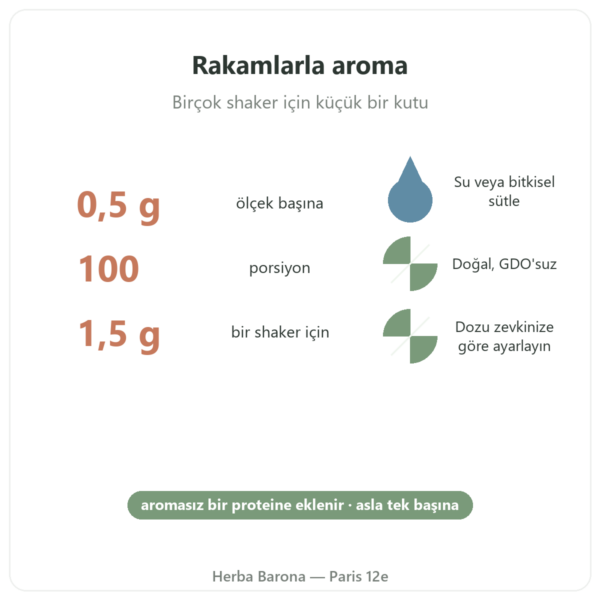 Rakamlarla aroma

Birçok shaker için küçük bir kutu

0,5 g ölçek başına

100 porsiyon

1,5 g bir shaker için

Su veya bitkisel sütle

Doğal, GDO'suz

Dozu zevkinize göre ayarlayın

aromasız bir proteine eklenir · asla tek başına

Herba Barona — Paris 12e